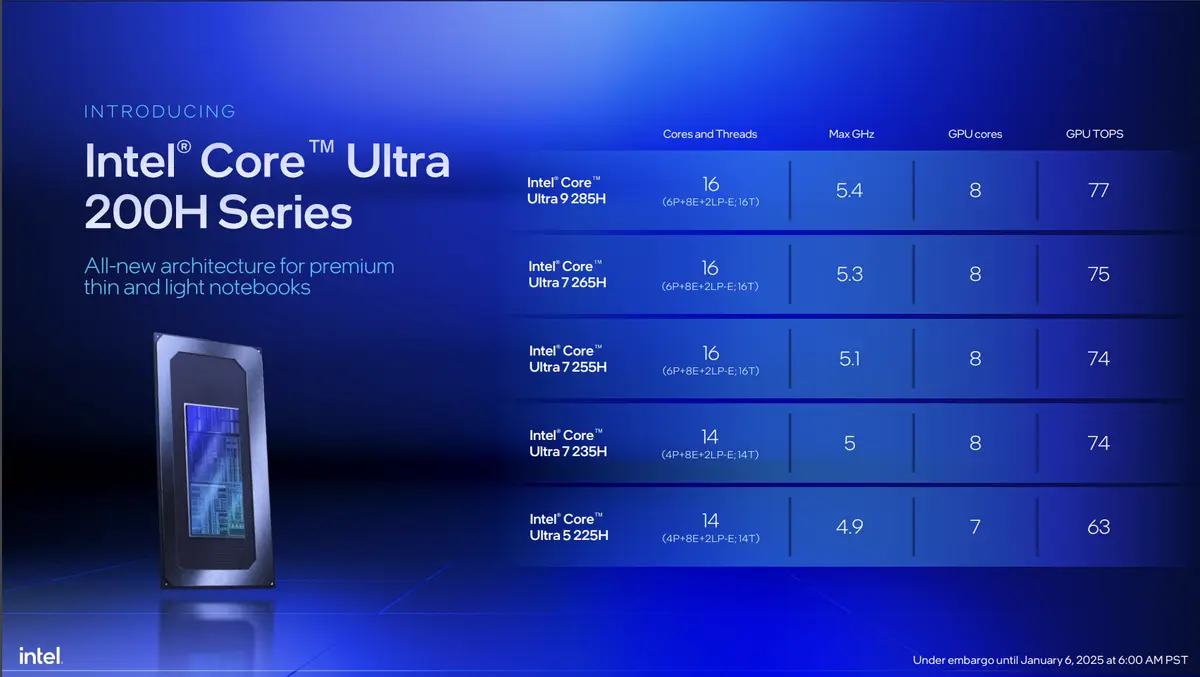 INTRODUCING

Intel® Core™ Ultra 200H Series

All-new architecture for premium thin and light notebooks

| | Cores and Threads | Max GHz | GPU cores | GPU TOPS |
|---|---|---|---|---|
| Intel® Core™ Ultra 9 285H | 16 (6P+8E+2LP-E; 16T) | 5.4 | 8 | 77 |
| Intel® Core™ Ultra 7 265H | 16 (6P+8E+2LP-E; 16T) | 5.3 | 8 | 75 |
| Intel® Core™ Ultra 7 255H | 16 (6P+8E+2LP-E; 16T) | 5.1 | 8 | 74 |
| Intel® Core™ Ultra 7 235H | 14 (4P+8E+2LP-E; 14T) | 5 | 8 | 74 |
| Intel® Core™ Ultra 5 225H | 14 (4P+8E+2LP-E; 14T) | 4.9 | 7 | 63 |

intel.

Under embargo until January 6, 2025 at 6:00 AM PST